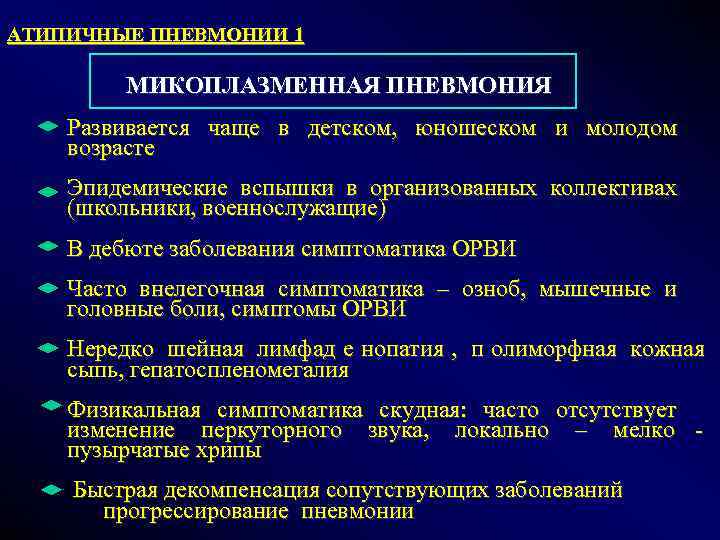 АТИПИЧНЫЕ ПНЕВМОНИИ 1

МИКОПЛАЗМЕННАЯ ПНЕВМОНИЯ

Развивается чаще в детском, юношеском и молодом возрасте

Эпидемические вспышки в организованных коллективах (школьники, военнослужащие)

В дебюте заболевания симптоматика ОРВИ

Часто внелегочная симптоматика – озноб, мышечные и головные боли, симптомы ОРВИ

Нередко шейная лимфад е нопатия , п олиморфная кожная сыпь, гепатоспленомегалия

Физикальная симптоматика скудная: часто отсутствует изменение перкуторного звука, локально – мелко - пузырчатые хрипы

Быстрая декомпенсация сопутствующих заболеваний прогрессирование пневмонии